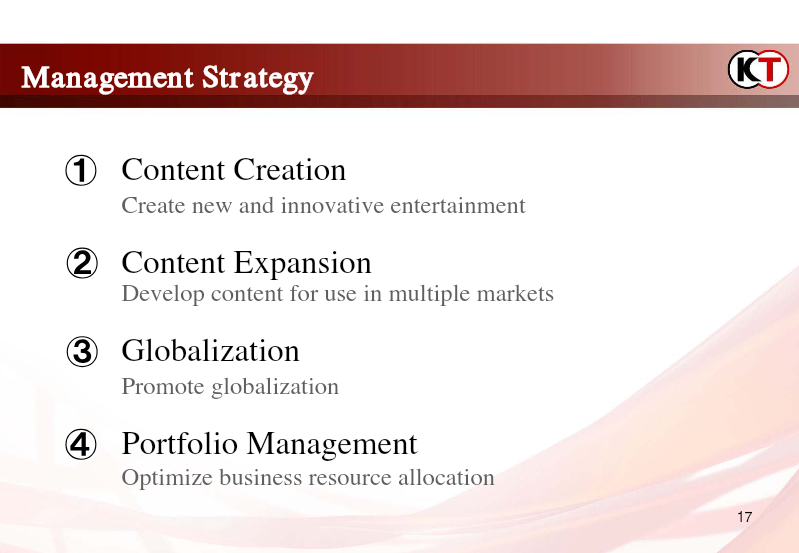 Management Strategy

KT

① Content Creation
Create new and innovative entertainment

② Content Expansion
Develop content for use in multiple markets

③ Globalization
Promote globalization

④ Portfolio Management
Optimize business resource allocation

17